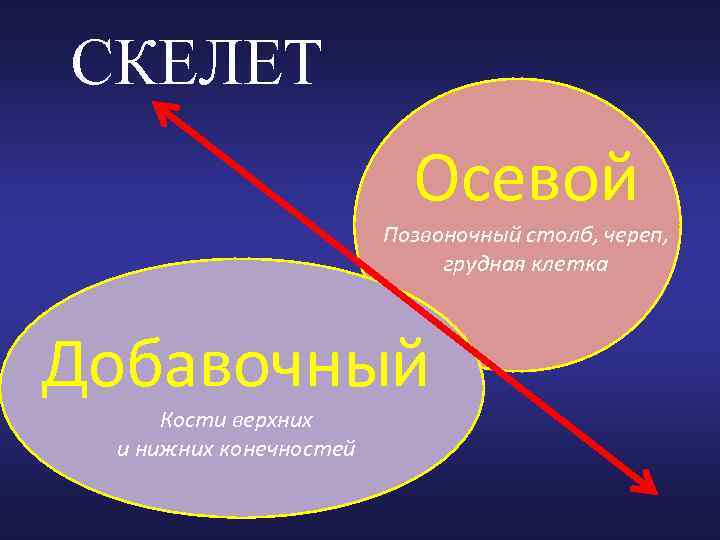 СКЕЛЕТ

Осевой

Позвоночный столб, череп, грудная клетка

Добавочный

Кости верхних и нижних конечностей